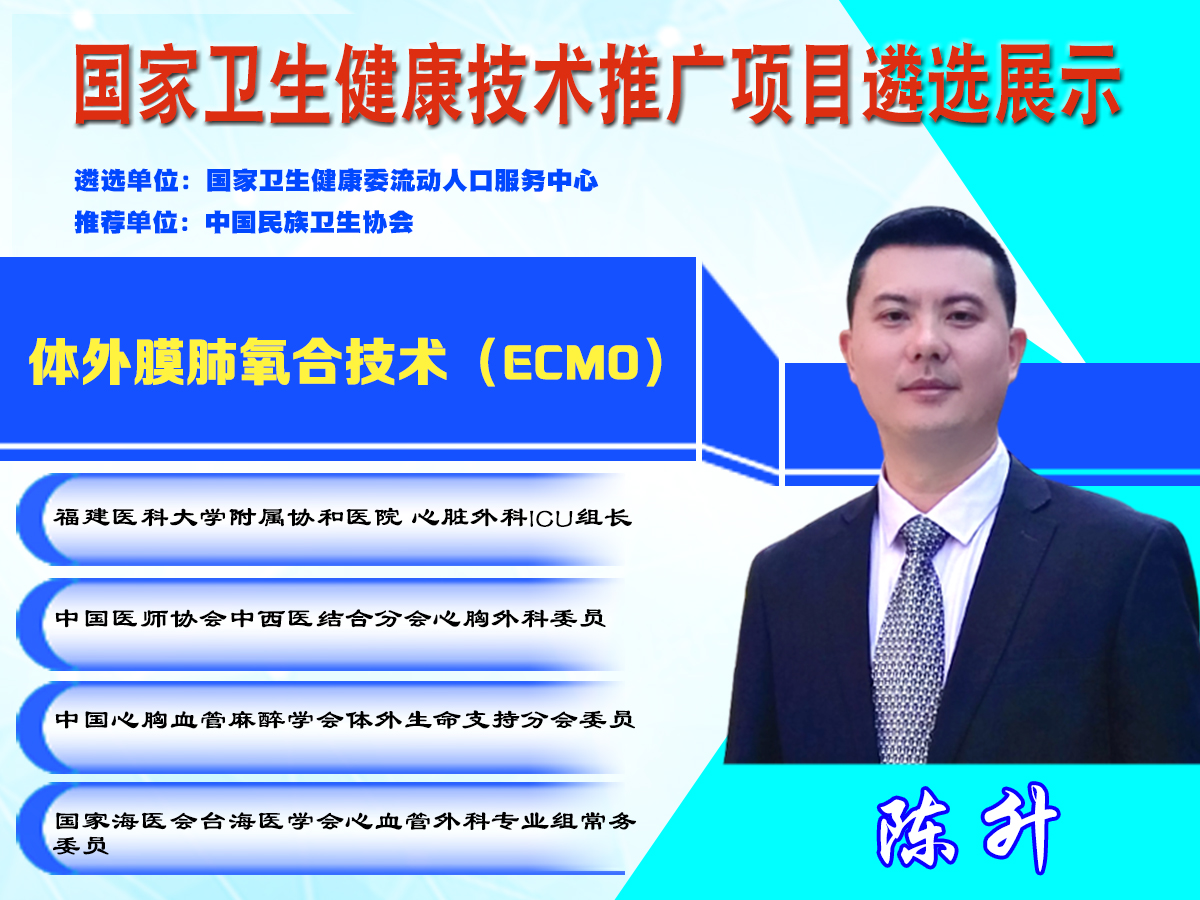 国家卫生健康技术推广项目遴选展示

遴选单位：国家卫生健康委流动人口服务中心
推荐单位：中国民族卫生协会

体外膜肺氧合技术（ECMO）

福建医科大学附属协和医院 心脏外科ICU组长

中国医师协会中西医结合分会心胸外科委员

中国心胸血管麻醉学会体外生命支持分会委员

国家海医会台海医学会心血管外科专业组常务委员

陈升